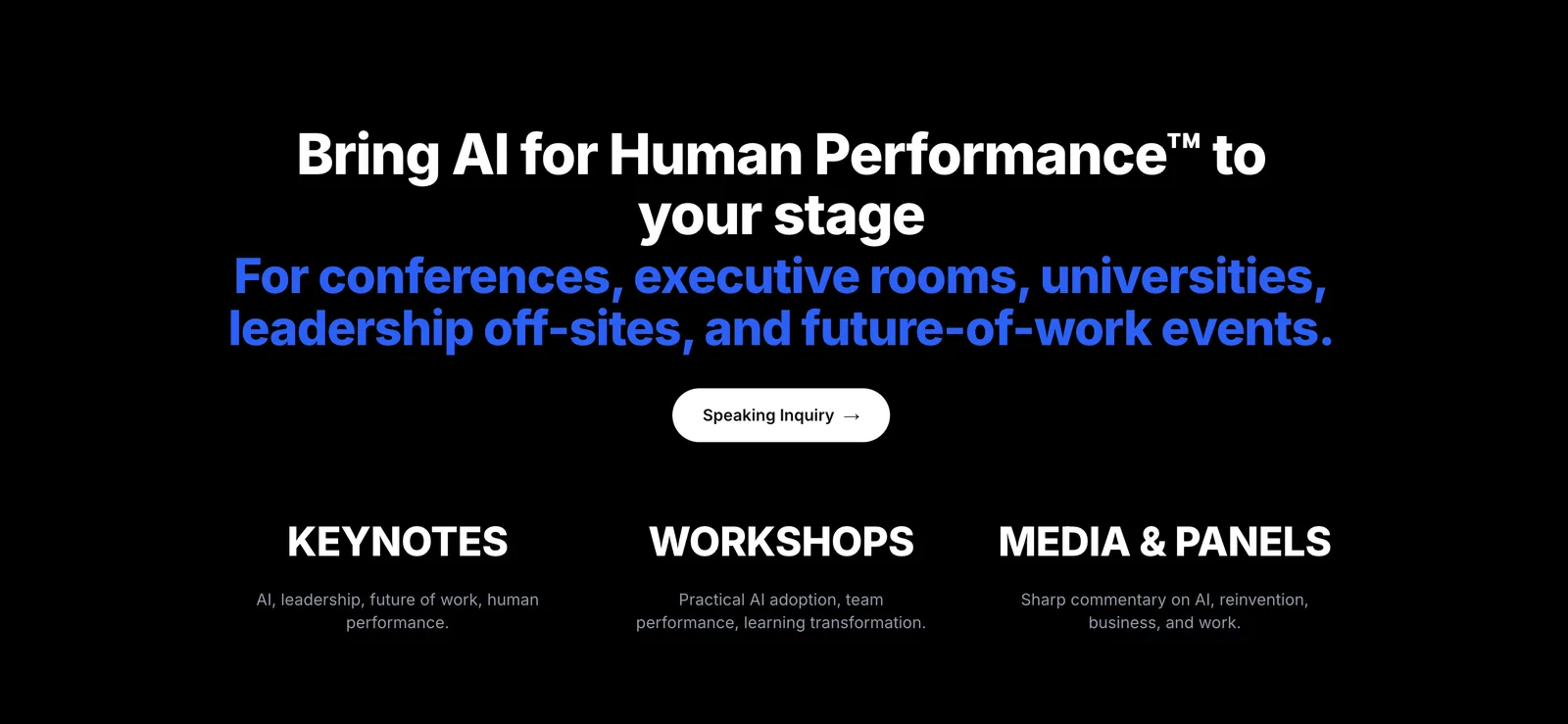 Bring AI for Human Performance™ to your stage

For conferences, executive rooms, universities, leadership off-sites, and future-of-work events.

Speaking Inquiry →

KEYNOTES

AI, leadership, future of work, human performance.

WORKSHOPS

Practical AI adoption, team performance, learning transformation.

MEDIA & PANELS

Sharp commentary on AI, reinvention, business, and work.